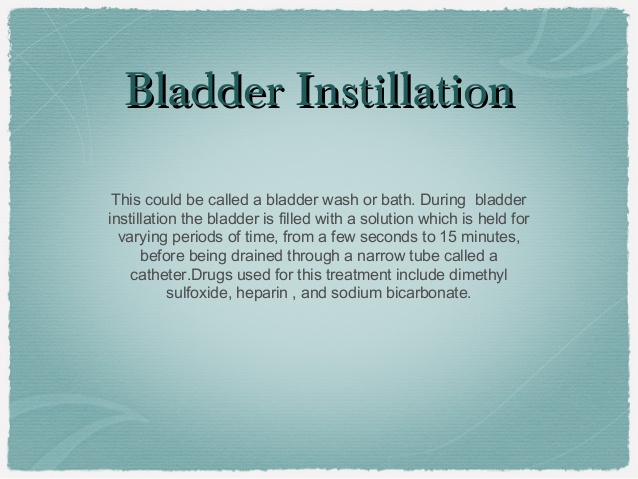 Bladder Instillation

This could be called a bladder wash or bath. During bladder instillation the bladder is filled with a solution which is held for varying periods of time, from a few seconds to 15 minutes, before being drained through a narrow tube called a catheter.Drugs used for this treatment include dimethyl sulfoxide, heparin , and sodium bicarbonate.